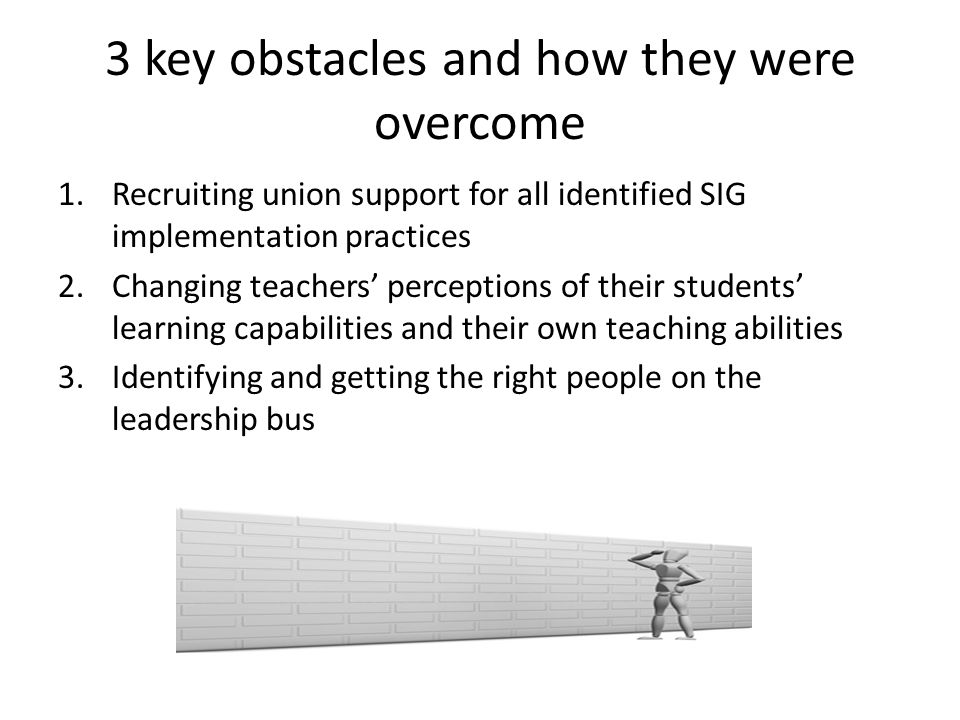 3 key obstacles and how they were overcome

1. Recruiting union support for all identified SIG implementation practices
2. Changing teachers’ perceptions of their students’ learning capabilities and their own teaching abilities
3. Identifying and getting the right people on the leadership bus